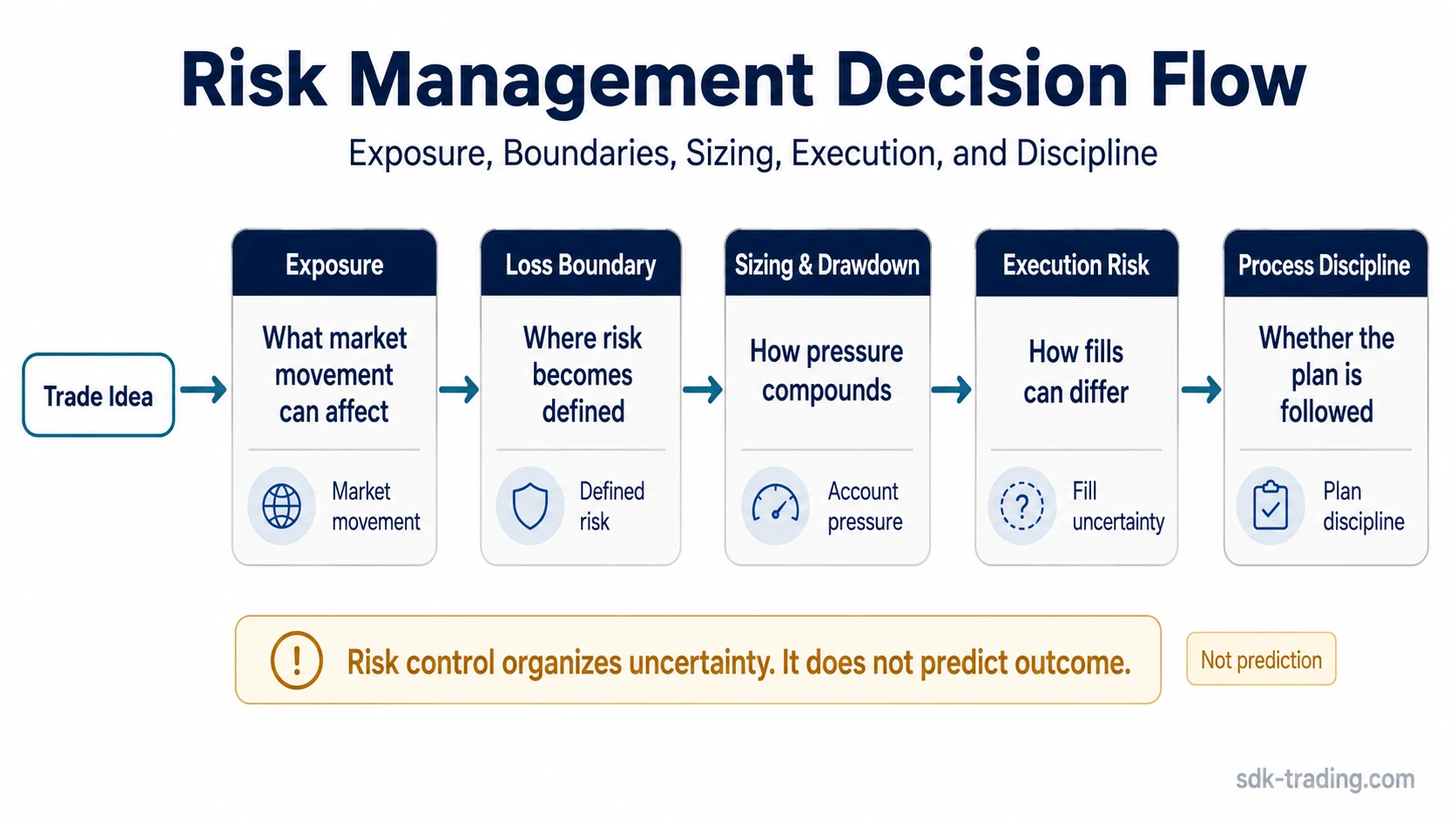 Risk Management Decision Flow

Exposure, Boundaries, Sizing, Execution, and Discipline

Trade Idea

Exposure

What market movement can affect

Market movement

Loss Boundary

Where risk becomes defined

Defined risk

Sizing & Drawdown

How pressure compounds

Account pressure

Execution Risk

How fills can differ

Fill uncertainty

Process Discipline

Whether the plan is followed

Plan discipline

Risk control organizes uncertainty. It does not predict outcome.

Not prediction

sdk-trading.com